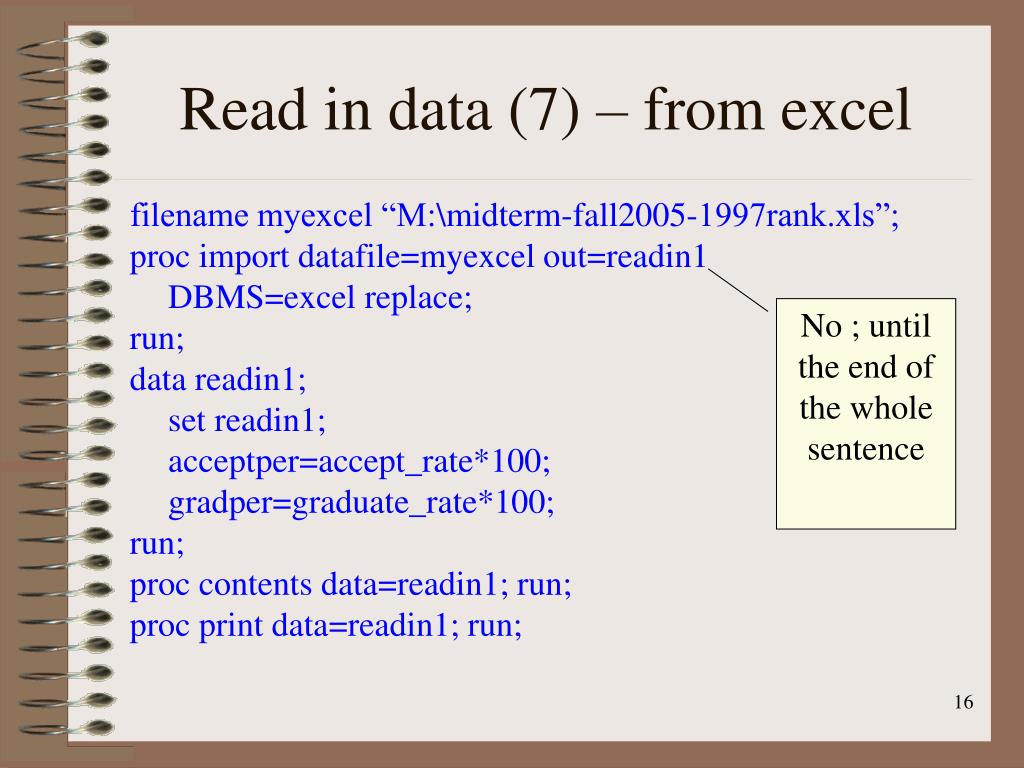 Read in data (7) – from excel

filename myexcel “M:\midterm-fall2005-1997rank.xls”;
proc import datafile=myexcel out=readin1
DBMS=excel replace;
run;
data readin1;
set readin1;
acceptper=accept_rate*100;
gradper=graduate_rate*100;
run;
proc contents data=readin1; run;
proc print data=readin1; run;

No ; until the end of the whole sentence

16